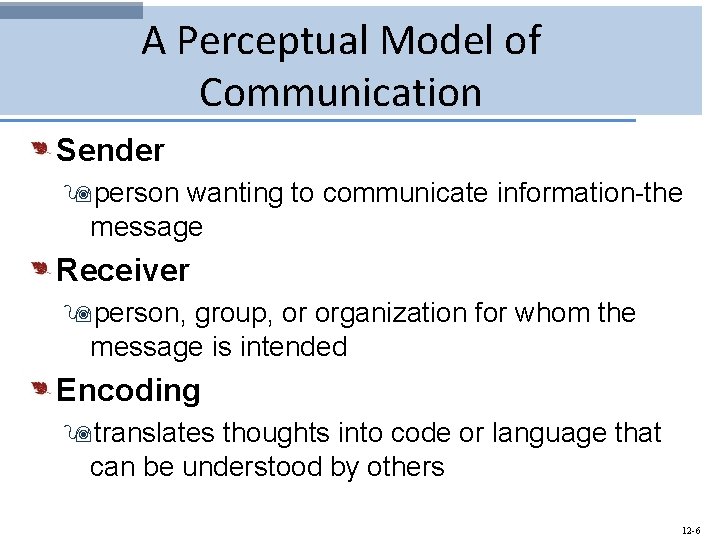 A Perceptual Model of Communication

Sender

person wanting to communicate information-the message

Receiver

person, group, or organization for whom the message is intended

Encoding

translates thoughts into code or language that can be understood by others

12-6